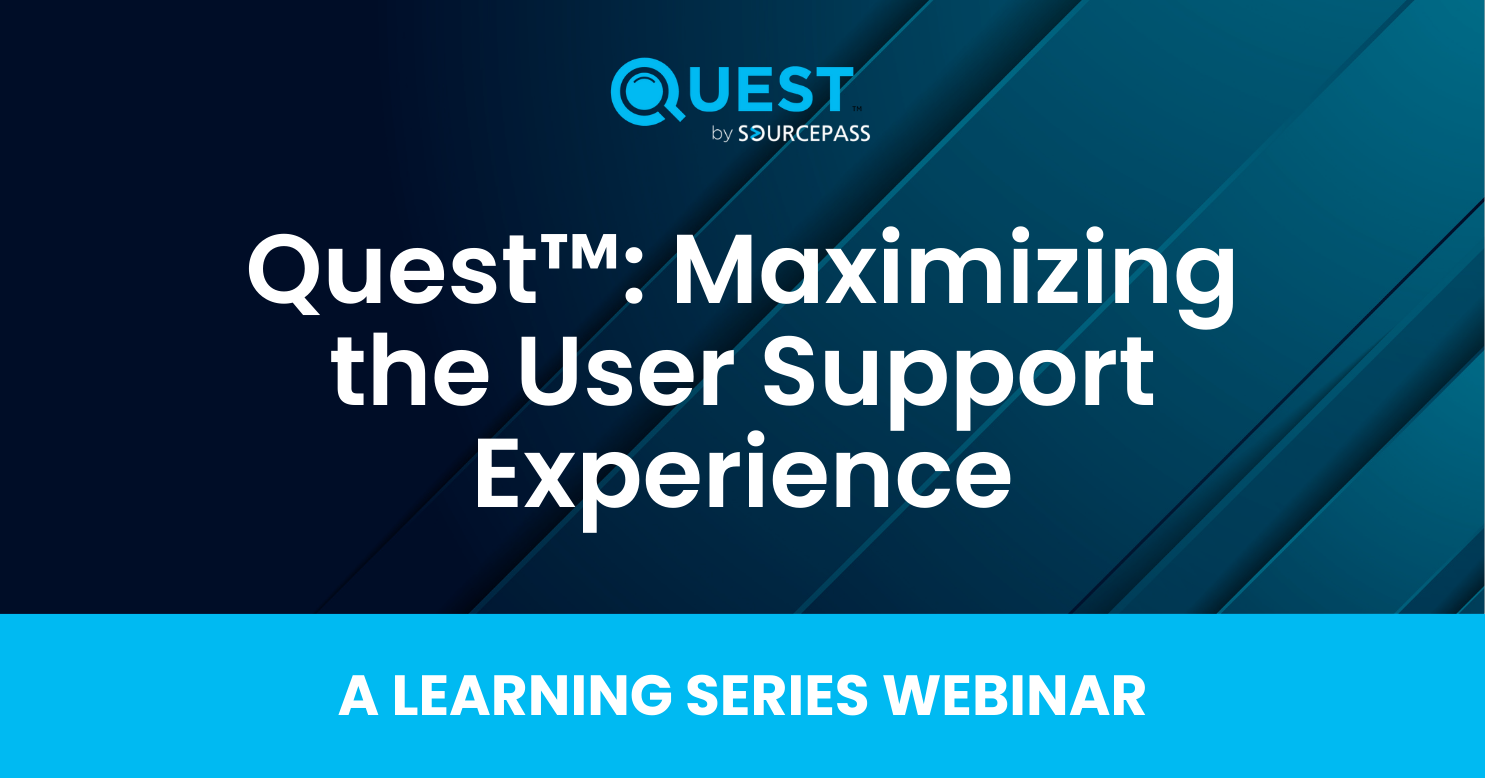 QUEST™
by SOURCEPASS

Quest™: Maximizing the User Support Experience

A LEARNING SERIES WEBINAR